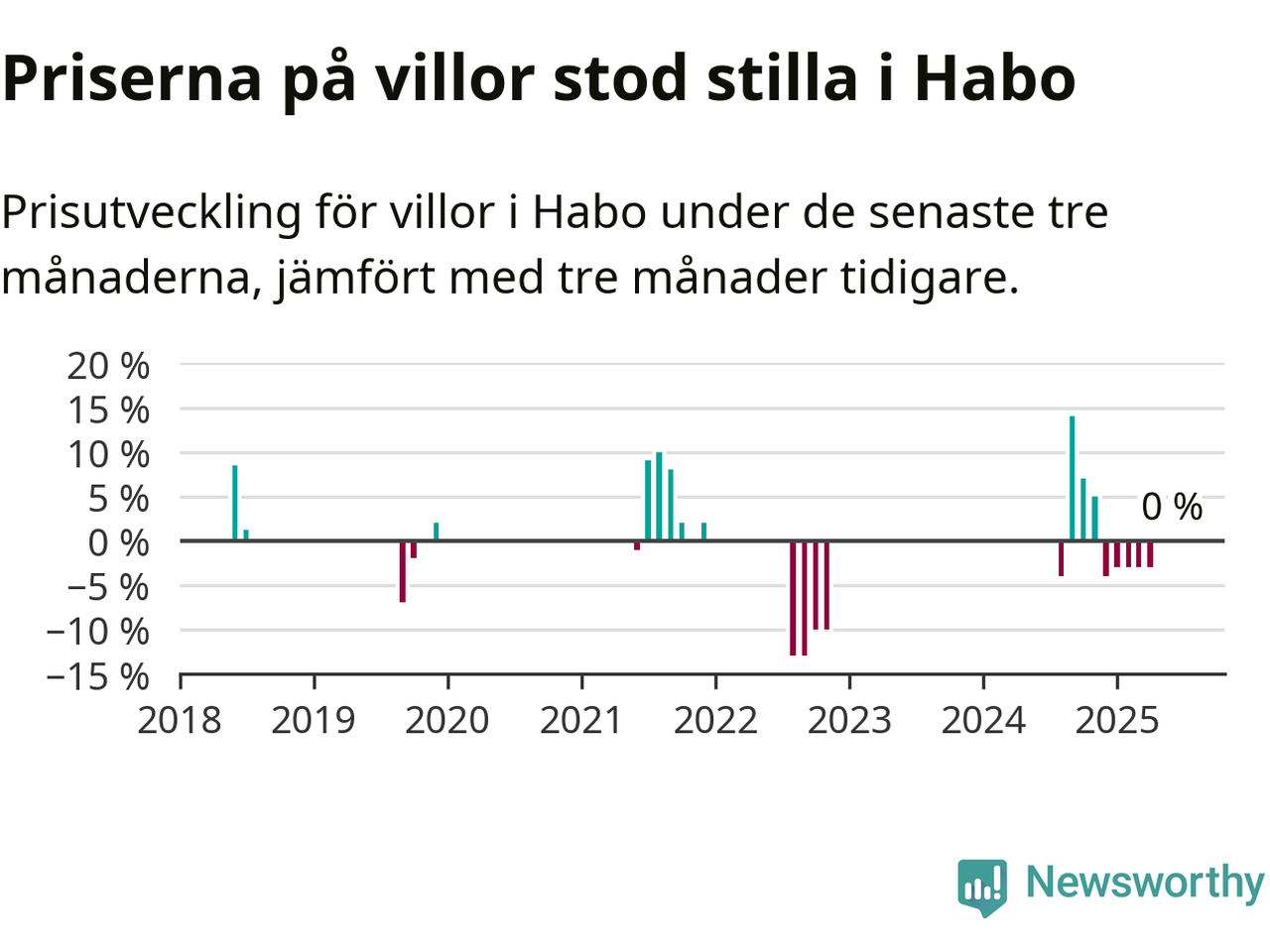 Priserna på villor stod stilla i Habo

Prisutveckling för villor i Habo under de senaste tre månaderna, jämfört med tre månader tidigare.

20 %
15 %
10 %
5 %
0 %
−5 %
−10 %
−15 %

0 %

2018
2019
2020
2021
2022
2023
2024
2025

Newsworthy